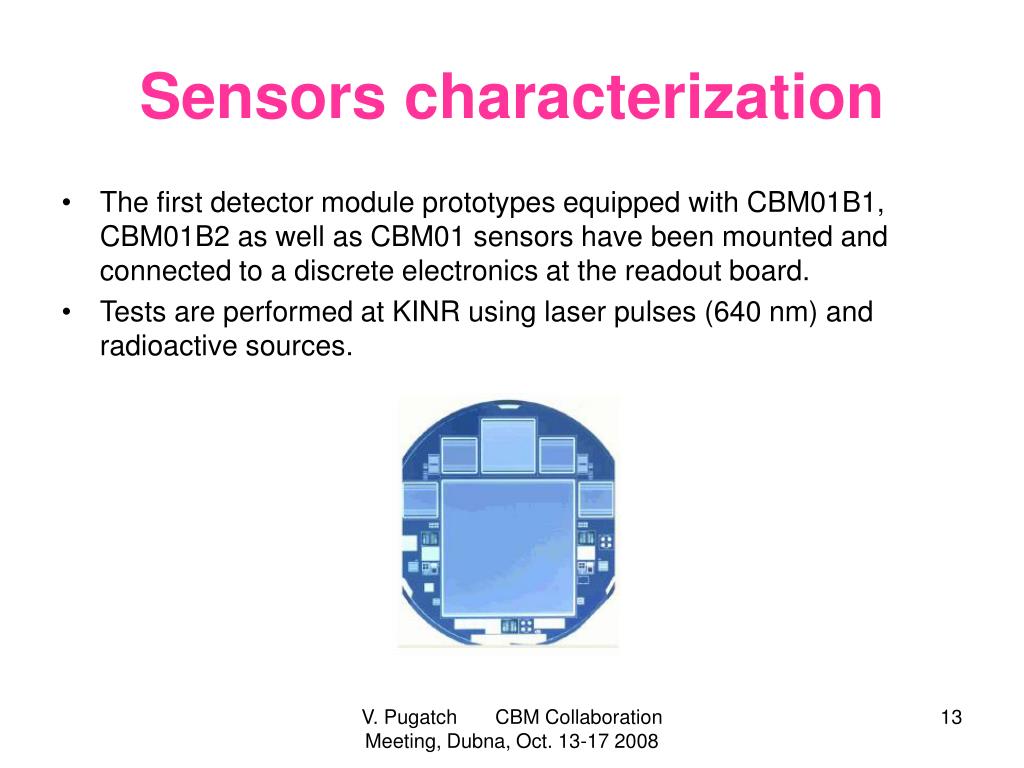 Sensors characterization

• The first detector module prototypes equipped with CBM01B1, CBM01B2 as well as CBM01 sensors have been mounted and connected to a discrete electronics at the readout board.
• Tests are performed at KINR using laser pulses (640 nm) and radioactive sources.

V. Pugatch CBM Collaboration Meeting, Dubna, Oct. 13-17 2008

13